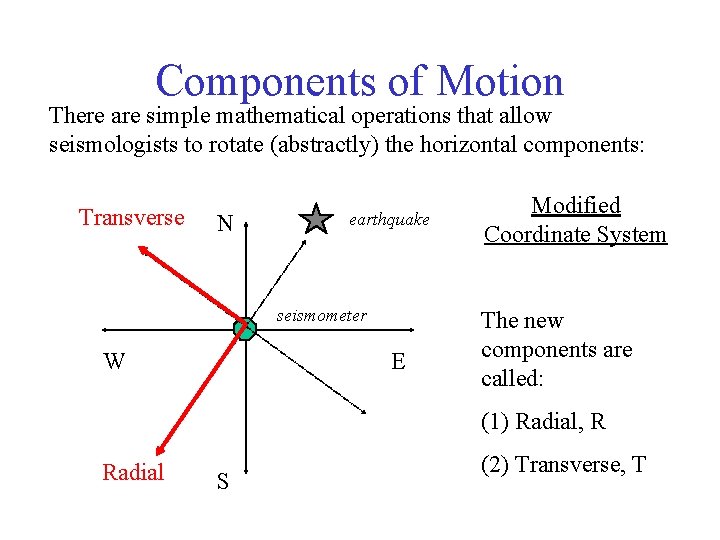 Components of Motion

There are simple mathematical operations that allow seismologists to rotate (abstractly) the horizontal components:

Transverse

N

earthquake

seismometer

W

E

Radial

S

Modified Coordinate System

The new components are called:

(1) Radial, R

(2) Transverse, T